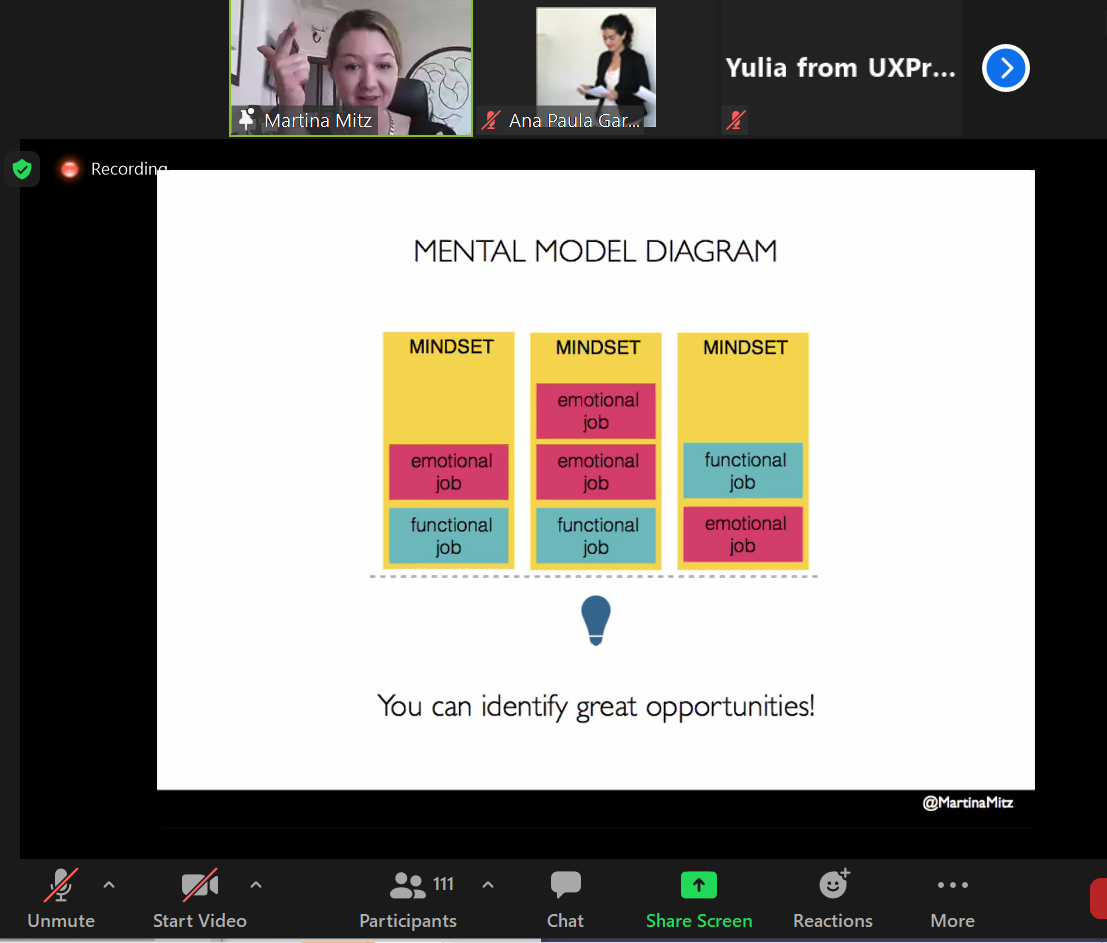 Martina Mitz
Ana Paula Gar...
Yulia from UXPr...

Recording

MENTAL MODEL DIAGRAM

MINDSET
emotional job
functional job

MINDSET
emotional job
emotional job
functional job

MINDSET
functional job
emotional job

You can identify great opportunities!

@MartinaMitz

Unmute
Start Video
111
Participants
Chat
Share Screen
Reactions
More